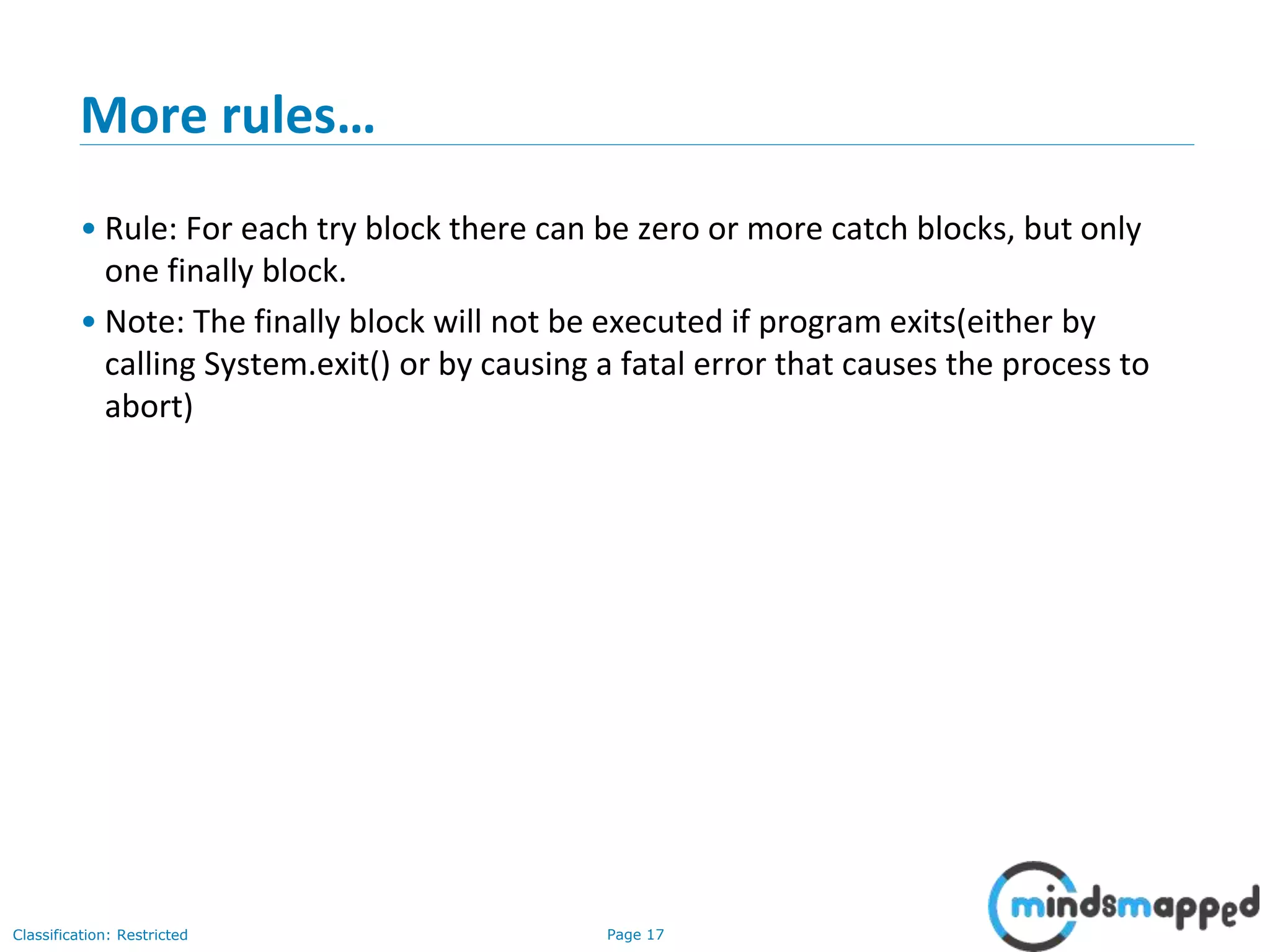 More rules…

• Rule: For each try block there can be zero or more catch blocks, but only one finally block.

• Note: The finally block will not be executed if program exits(either by calling System.exit() or by causing a fatal error that causes the process to abort)

Classification: Restricted

Page 17

mindsmapped